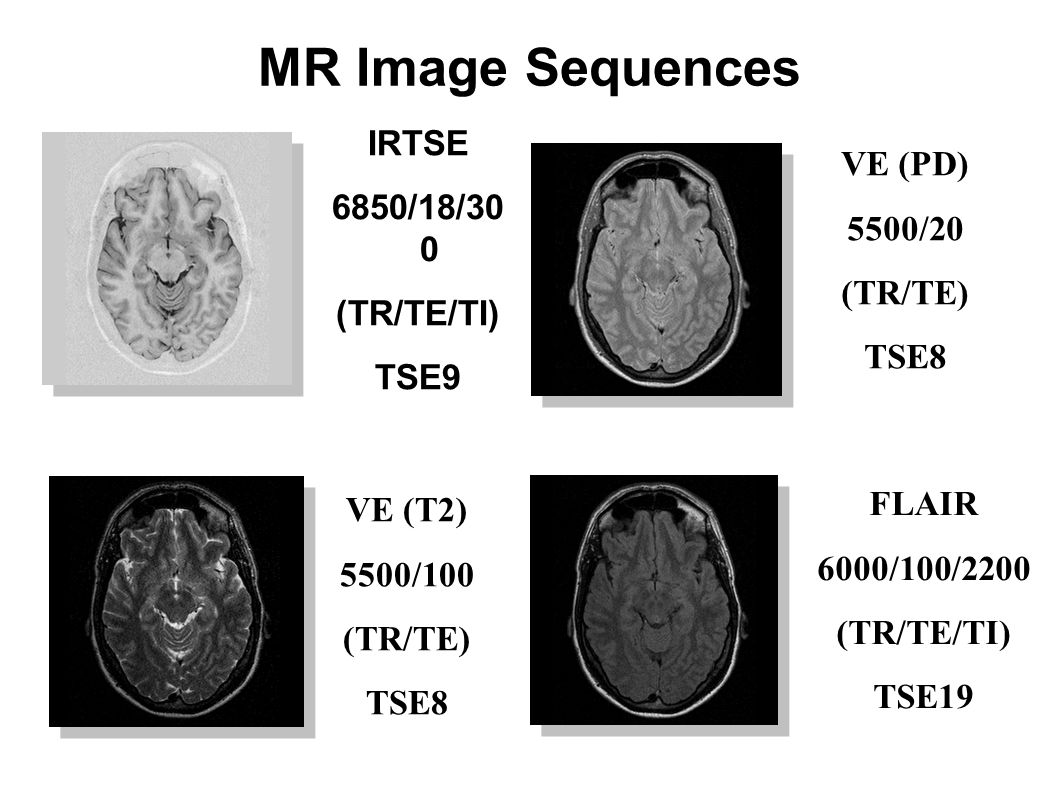 MR Image Sequences

IRTSE

6850/18/300

(TR/TE/TI)

TSE9

VE (PD)

5500/20

(TR/TE)

TSE8

VE (T2)

5500/100

(TR/TE)

TSE8

FLAIR

6000/100/2200

(TR/TE/TI)

TSE19